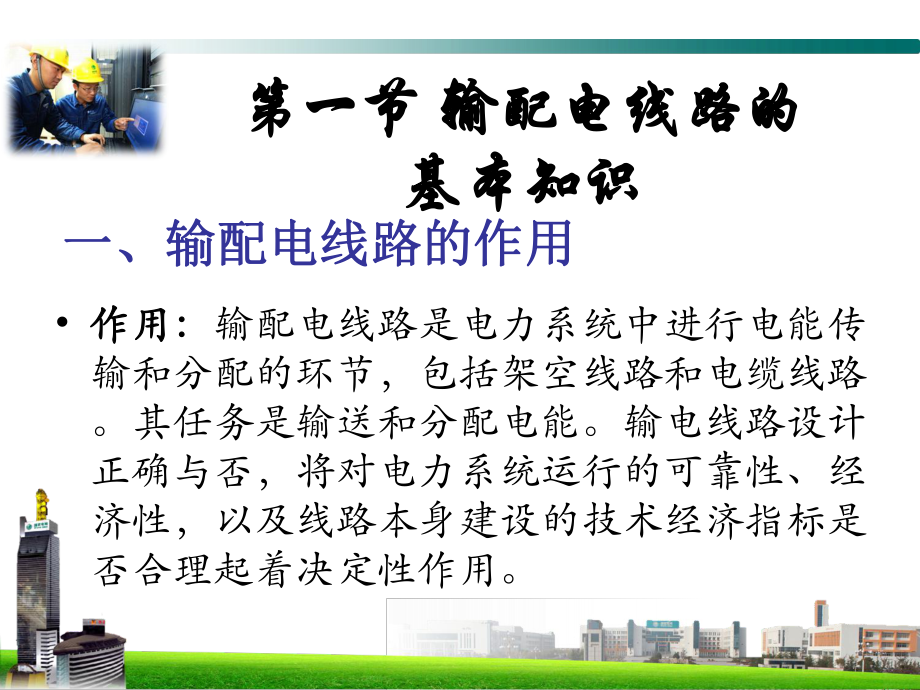 第一节 输配电线路的基本知识

一、输配电线路的作用

• 作用：输配电线路是电力系统中进行电能传输和分配的环节，包括架空线路和电缆线路。其任务是输送和分配电能。输电线路设计正确与否，将对电力系统运行的可靠性、经济性，以及线路本身建设的技术经济指标是否合理起着决定性作用。